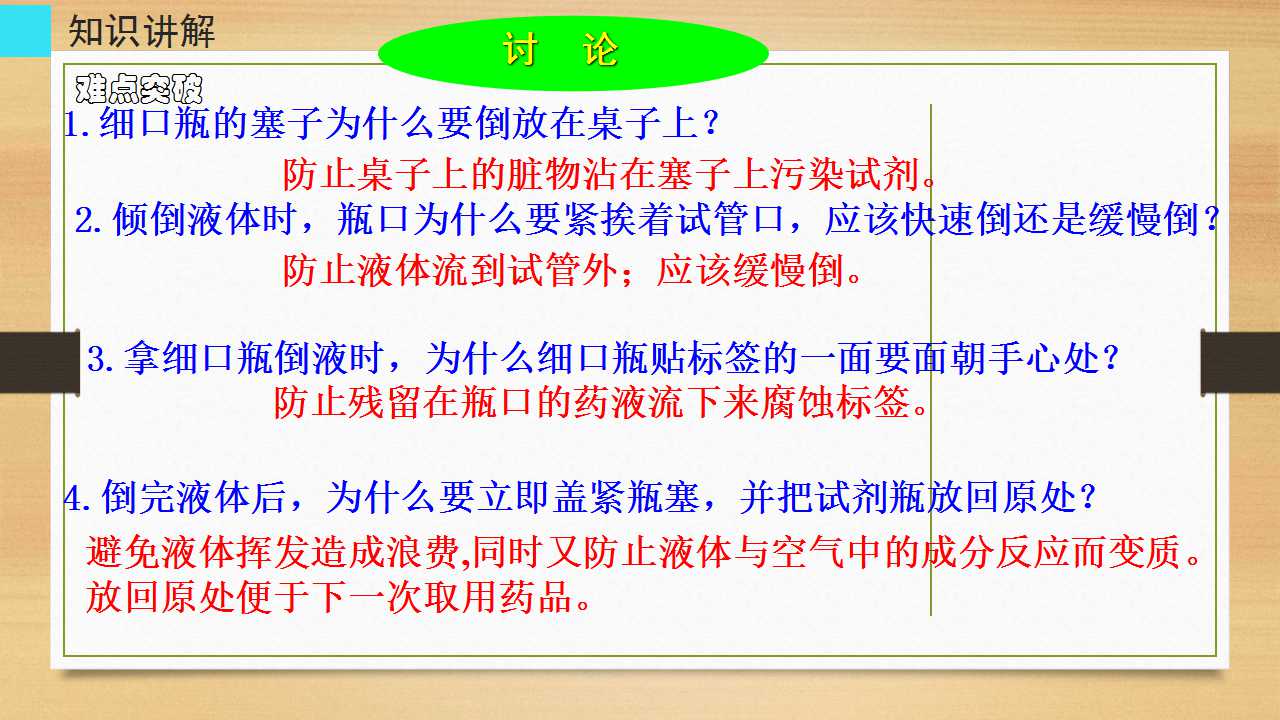 知识讲解

讨 论

难点突破

1.细口瓶的塞子为什么要倒放在桌子上？

防止桌子上的脏物沾在塞子上污染试剂。

2.倾倒液体时，瓶口为什么要紧挨着试管口，应该快速倒还是缓慢倒？

防止液体流到试管外；应该缓慢倒。

3.拿细口瓶倒液时，为什么细口瓶贴标签的一面要面朝手心处？

防止残留在瓶口的药液流下来腐蚀标签。

4.倒完液体后，为什么要立即盖紧瓶塞，并把试剂瓶放回原处？

避免液体挥发造成浪费,同时又防止液体与空气中的成分反应而变质。放回原处便于下一次取用药品。